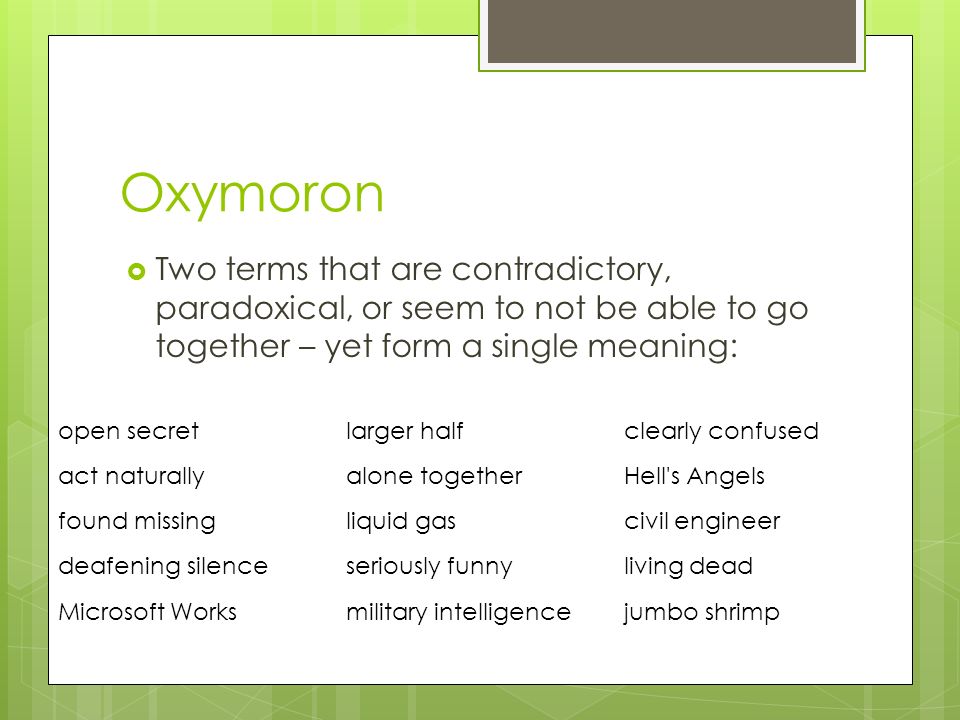 Oxymoron

Two terms that are contradictory, paradoxical, or seem to not be able to go together – yet form a single meaning:

open secret
act naturally
found missing
deafening silence
Microsoft Works

larger half
alone together
liquid gas
seriously funny
military intelligence

clearly confused
Hell's Angels
civil engineer
living dead
jumbo shrimp